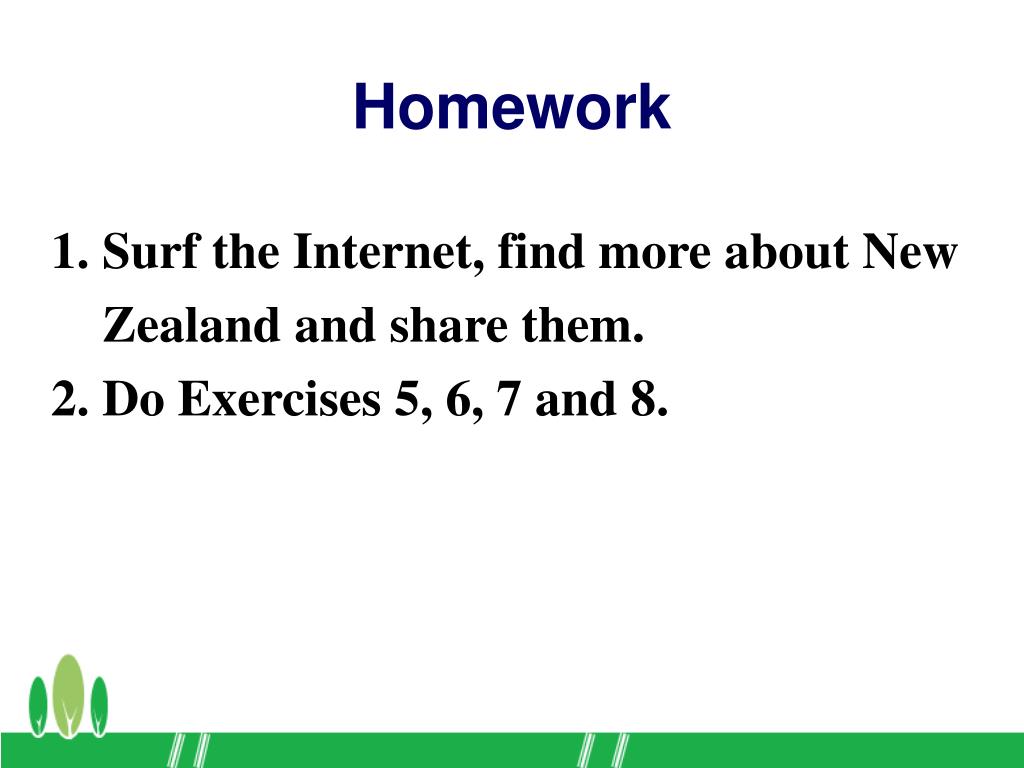 Homework

1. Surf the Internet, find more about New Zealand and share them.
2. Do Exercises 5, 6, 7 and 8.